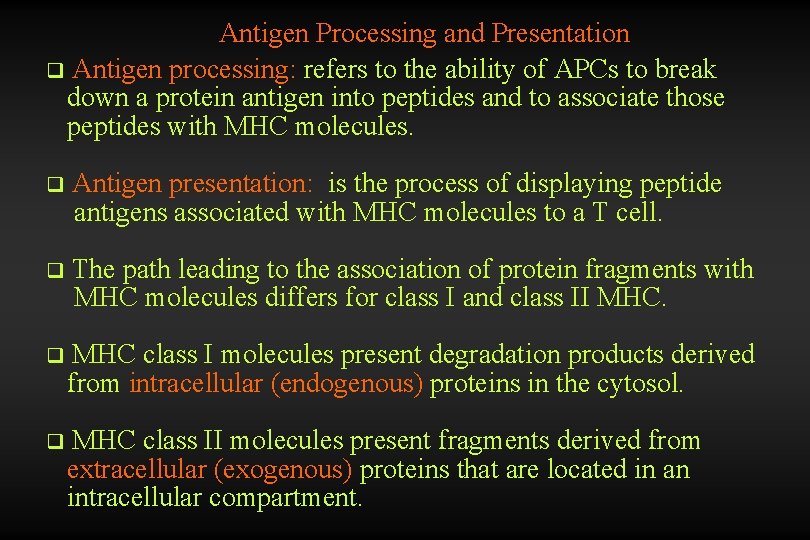 Antigen Processing and Presentation

❑ Antigen processing: refers to the ability of APCs to break down a protein antigen into peptides and to associate those peptides with MHC molecules.

❑ Antigen presentation: is the process of displaying peptide antigens associated with MHC molecules to a T cell.

❑ The path leading to the association of protein fragments with MHC molecules differs for class I and class II MHC.

❑ MHC class I molecules present degradation products derived from intracellular (endogenous) proteins in the cytosol.

❑ MHC class II molecules present fragments derived from extracellular (exogenous) proteins that are located in an intracellular compartment.